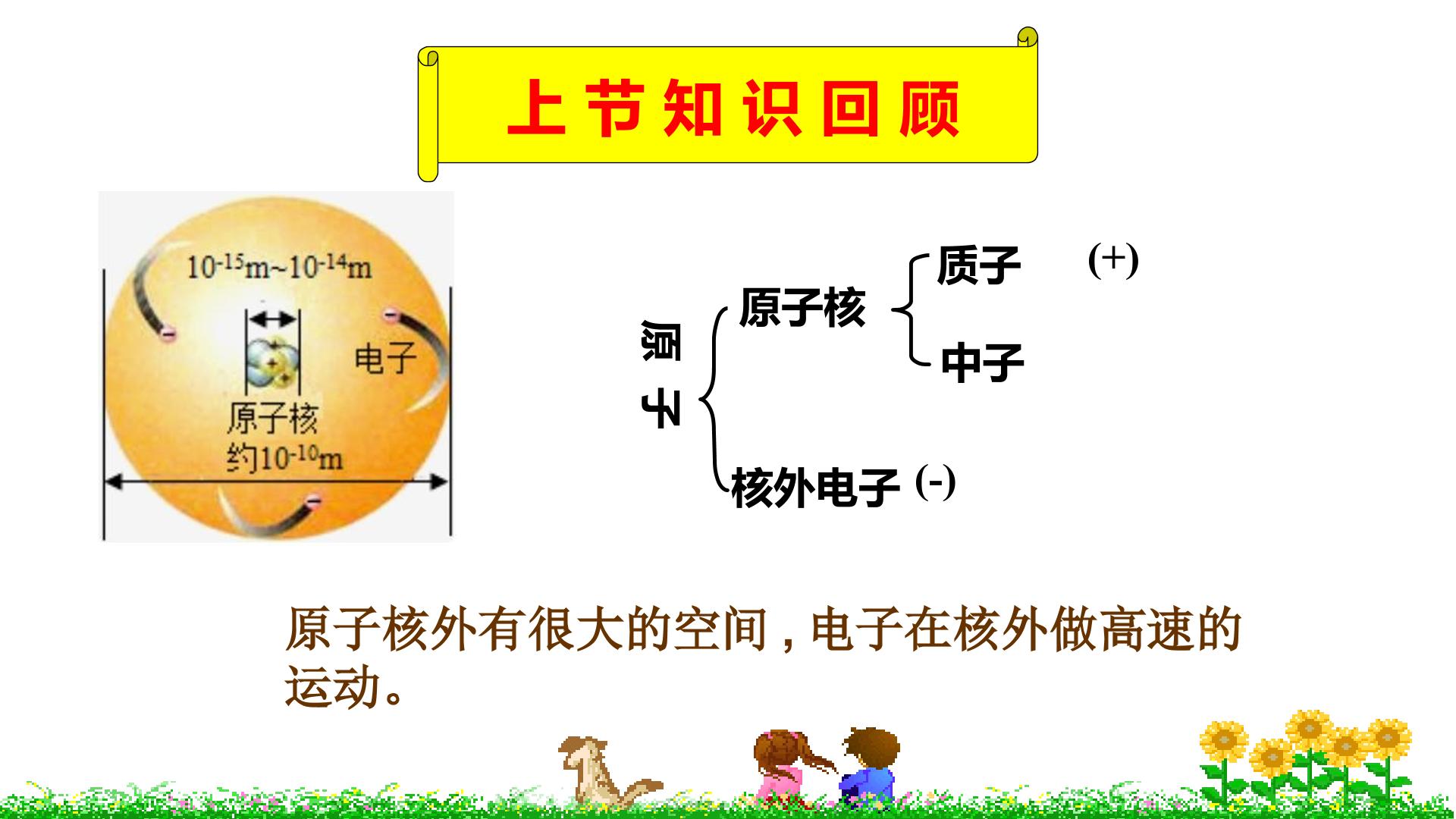 上节知识回顾

$10^{-15}$m~$10^{-14}$m

电子

原子核

约$10^{-10}$m

原子

原子核

质子 (+)

中子

核外电子 (-)

原子核外有很大的空间，电子在核外做高速的运动。